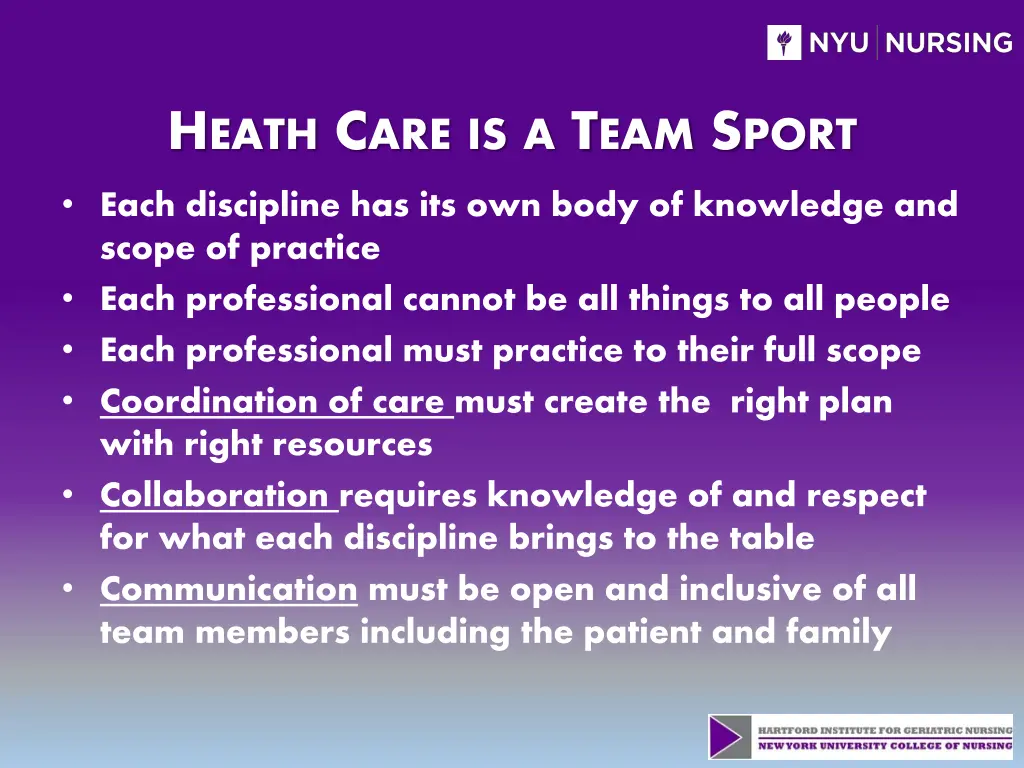 NYU NURSING

HEATH CARE IS A TEAM SPORT

• Each discipline has its own body of knowledge and scope of practice
• Each professional cannot be all things to all people
• Each professional must practice to their full scope
• Coordination of care must create the right plan with right resources
• Collaboration requires knowledge of and respect for what each discipline brings to the table
• Communication must be open and inclusive of all team members including the patient and family

HARTFORD INSTITUTE FOR GERIATRIC NURSING
NEW YORK UNIVERSITY COLLEGE OF NURSING